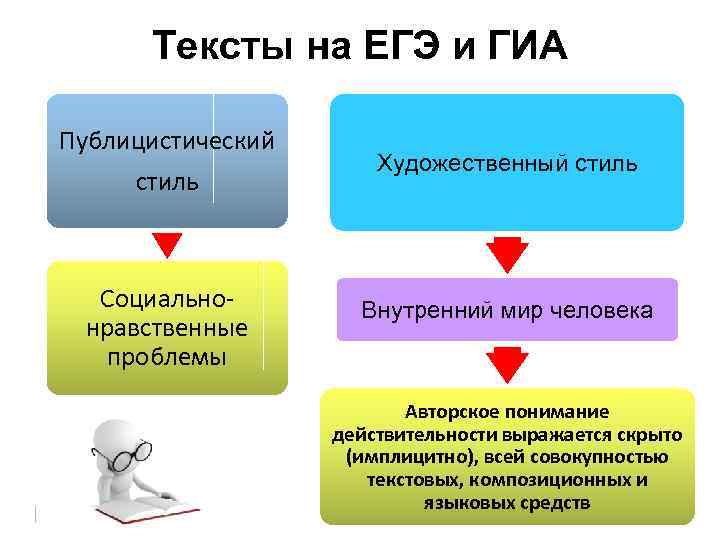 Тексты на ЕГЭ и ГИА

Публицистический стиль

Социально-нравственные проблемы

Художественный стиль

Внутренний мир человека

Авторское понимание действительности выражается скрыто (имплицитно), всей совокупностью текстовых, композиционных и языковых средств